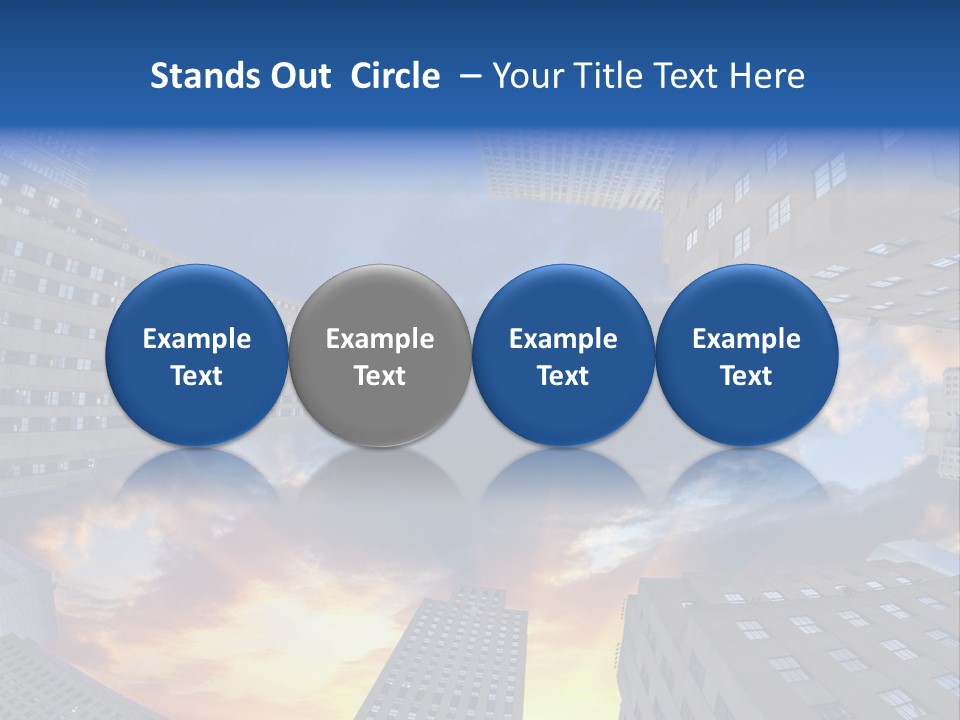 Stands Out Circle – Your Title Text Here

Example Text

Example Text

Example Text

Example Text